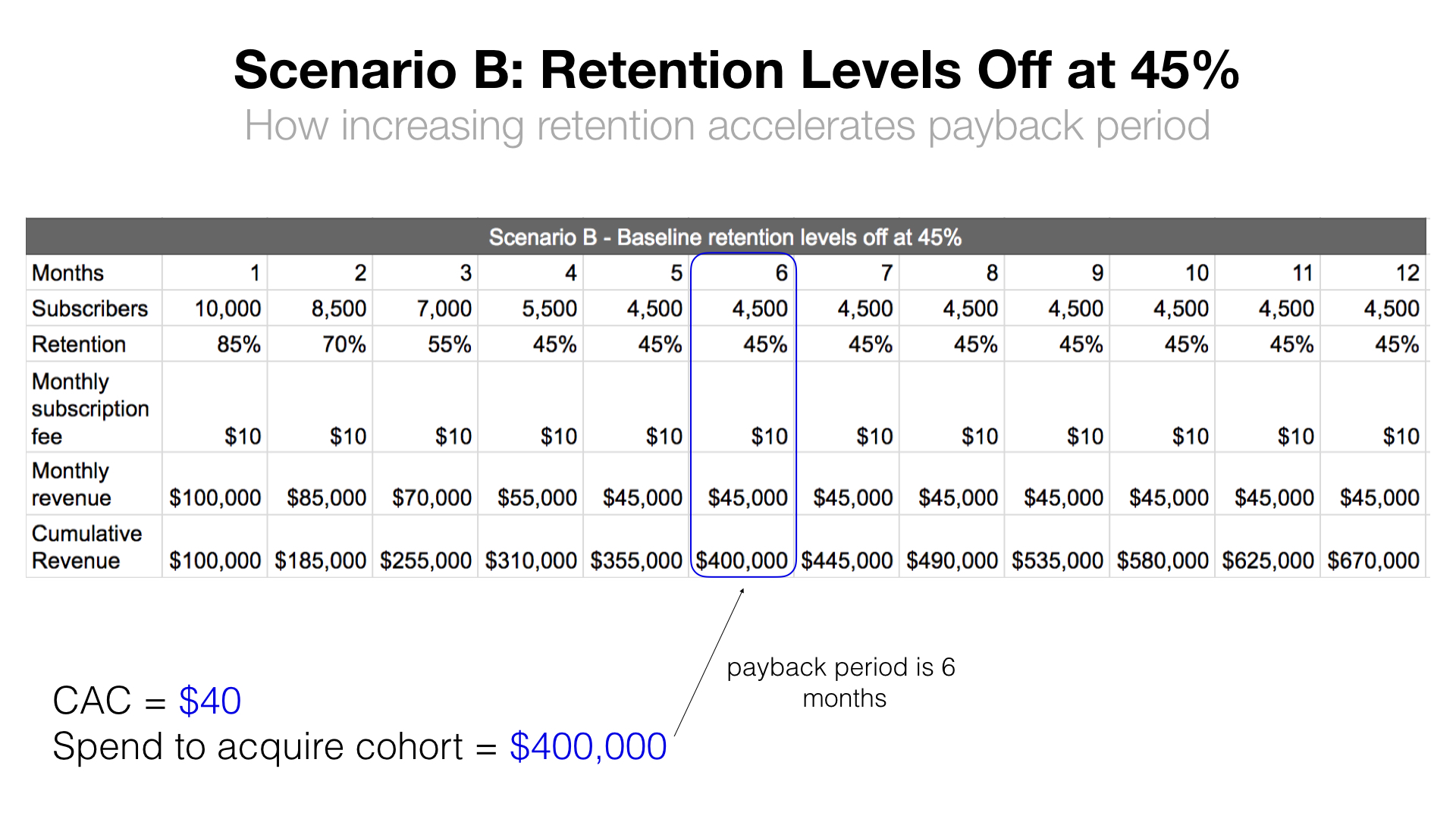 Scenario B: Retention Levels Off at 45%
How increasing retention accelerates payback period

Scenario B - Baseline retention levels off at 45%

| Months | 1 | 2 | 3 | 4 | 5 | 6 | 7 | 8 | 9 | 10 | 11 | 12 |
|---|---|---|---|---|---|---|---|---|---|---|---|---|
| Subscribers | 10,000 | 8,500 | 7,000 | 5,500 | 4,500 | 4,500 | 4,500 | 4,500 | 4,500 | 4,500 | 4,500 | 4,500 |
| Retention | 85% | 70% | 55% | 45% | 45% | 45% | 45% | 45% | 45% | 45% | 45% | 45% |
| Monthly subscription fee | \$10 | \$10 | \$10 | \$10 | \$10 | \$10 | \$10 | \$10 | \$10 | \$10 | \$10 | \$10 |
| Monthly revenue | \$100,000 | \$85,000 | \$70,000 | \$55,000 | \$45,000 | \$45,000 | \$45,000 | \$45,000 | \$45,000 | \$45,000 | \$45,000 | \$45,000 |
| Cumulative Revenue | \$100,000 | \$185,000 | \$255,000 | \$310,000 | \$355,000 | \$400,000 | \$445,000 | \$490,000 | \$535,000 | \$580,000 | \$625,000 | \$670,000 |

payback period is 6 months

CAC = \$40
Spend to acquire cohort = \$400,000